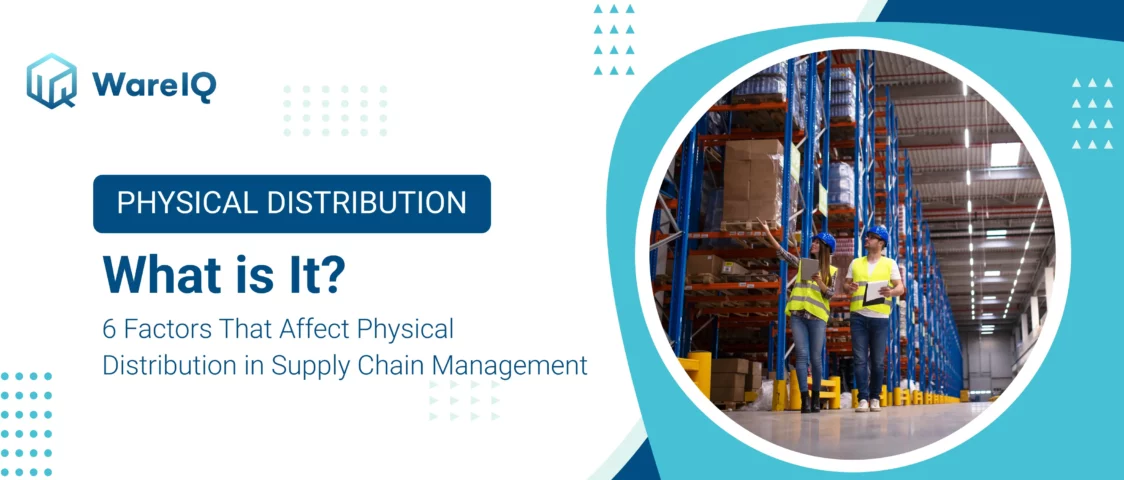 WareIQ

PHYSICAL DISTRIBUTION

What is It?

6 Factors That Affect Physical Distribution in Supply Chain Management